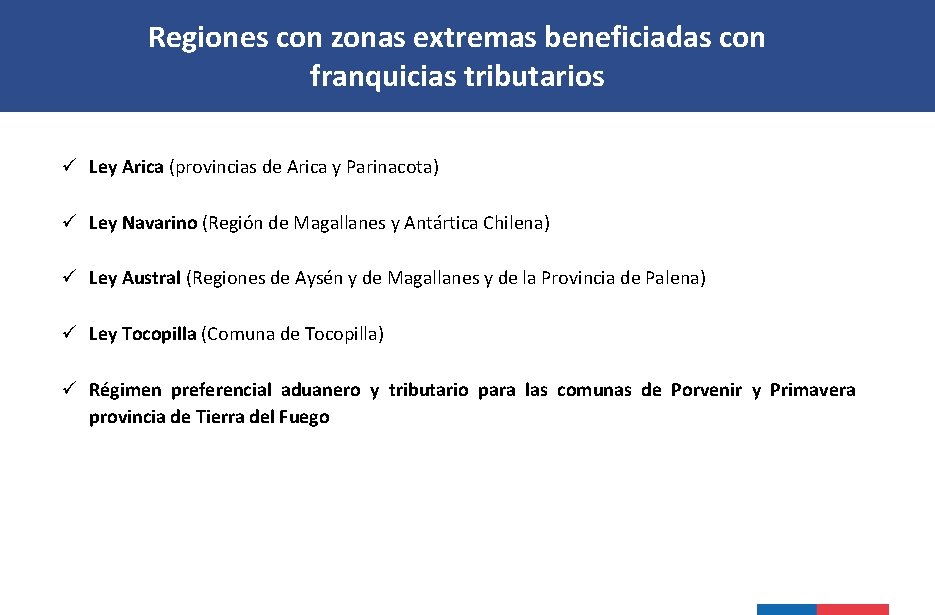 Regiones con zonas extremas beneficiadas con franquicias tributarios

✓ Ley Arica (provincias de Arica y Parinacota)

✓ Ley Navarino (Región de Magallanes y Antártica Chilena)

✓ Ley Austral (Regiones de Aysén y de Magallanes y de la Provincia de Palena)

✓ Ley Tocopilla (Comuna de Tocopilla)

✓ Régimen preferencial aduanero y tributario para las comunas de Porvenir y Primavera provincia de Tierra del Fuego